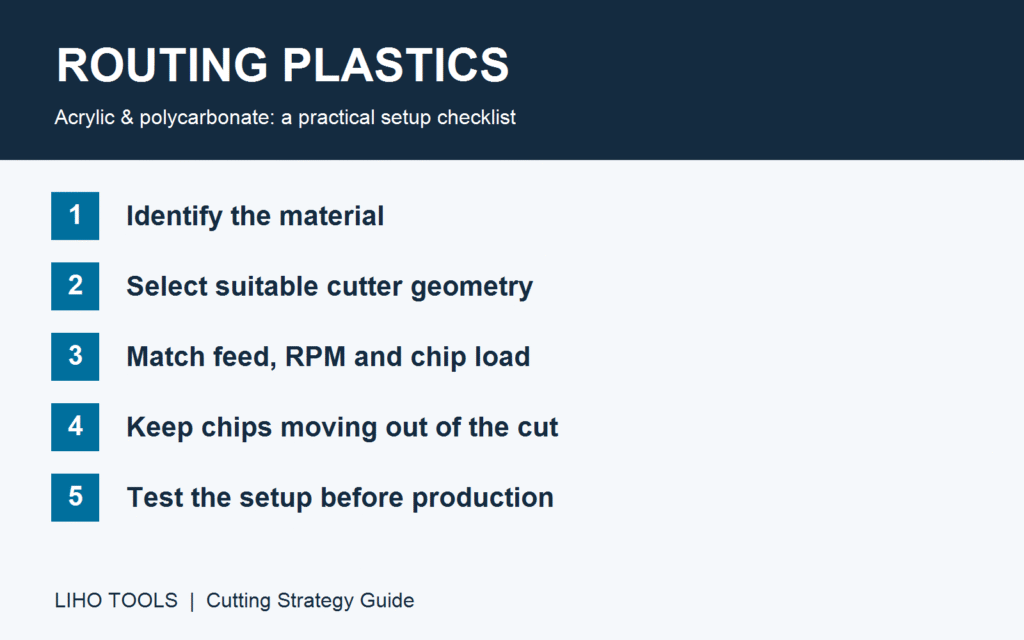 ROUTING PLASTICS

Acrylic & polycarbonate: a practical setup checklist

1 Identify the material

2 Select suitable cutter geometry

3 Match feed, RPM and chip load

4 Keep chips moving out of the cut

5 Test the setup before production

LIHO TOOLS | Cutting Strategy Guide